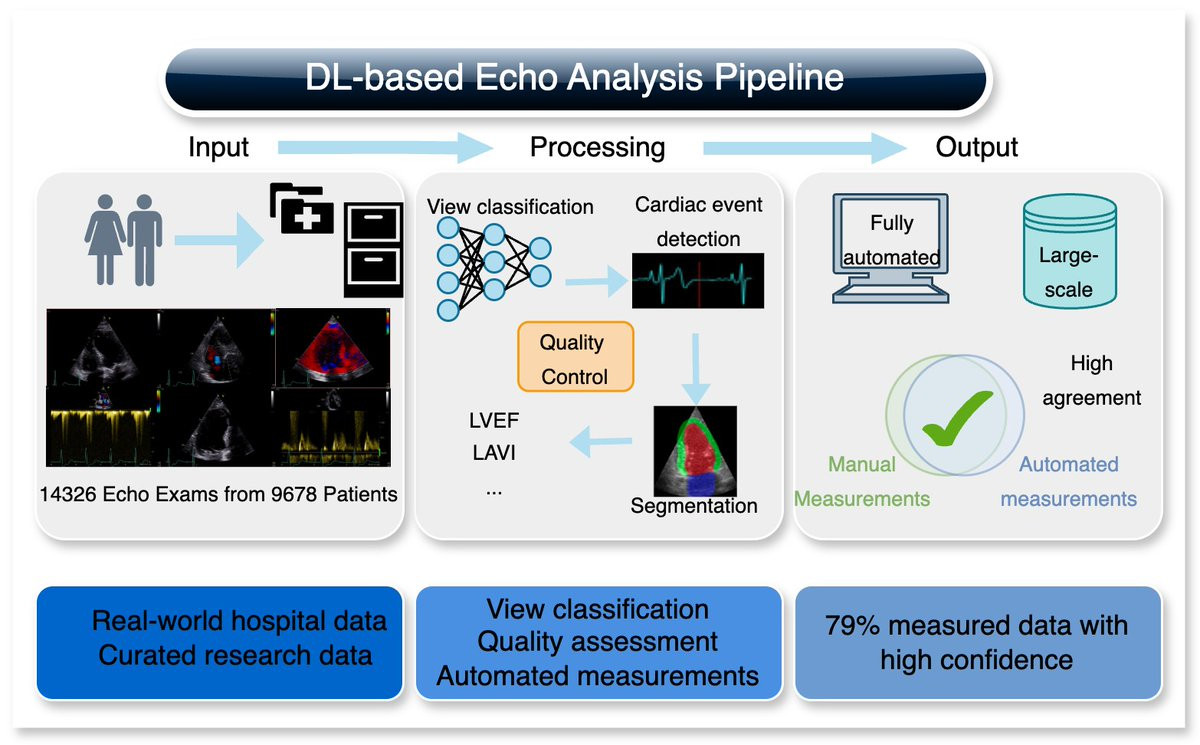 DL-based Echo Analysis Pipeline

Input

Processing

Output

14326 Echo Exams from 9678 Patients

View classification

Cardiac event detection

Quality Control

LVEF
LAVI
...

Segmentation

Fully automated

Large-scale

High agreement

Manual Measurements

Automated measurements

Real-world hospital data
Curated research data

View classification
Quality assessment
Automated measurements

79% measured data with high confidence